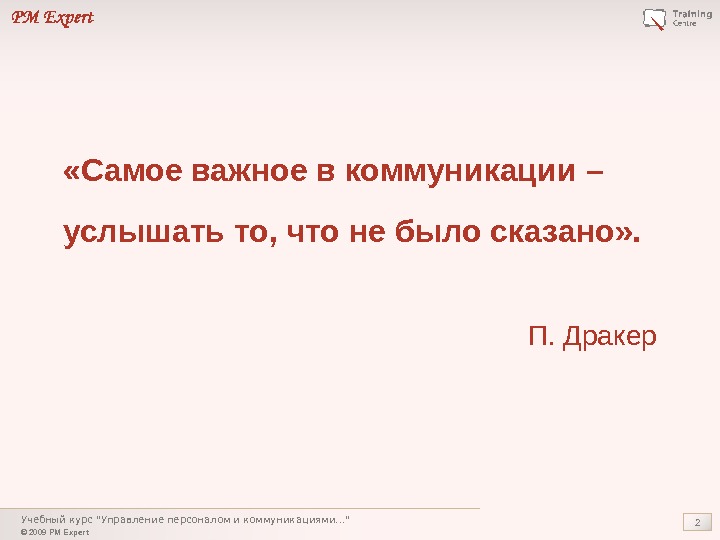 PM Expert

Training Centre

«Самое важное в коммуникации – услышать то, что не было сказано».

П. Дракер

Учебный курс "Управление персоналом и коммуникациями..."
© 2009 PM Expert

2